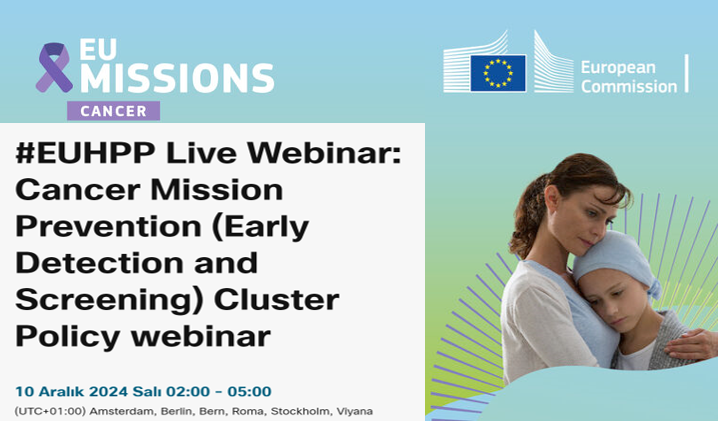 EU MISSIONS
CANCER

European Commission

#EUHPP Live Webinar: Cancer Mission Prevention (Early Detection and Screening) Cluster Policy webinar

10 Aralık 2024 Salı 02:00 - 05:00
(UTC+01:00) Amsterdam, Berlin, Bern, Roma, Stockholm, Viyana